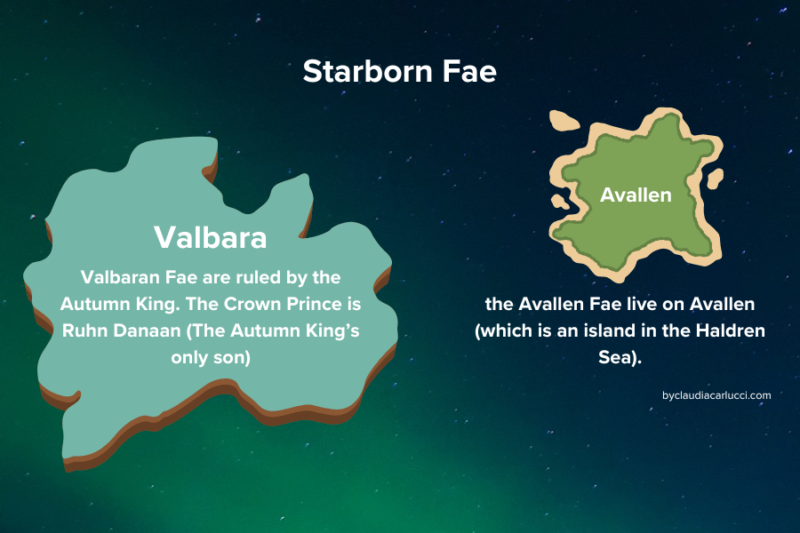 Starborn Fae

Valbara

Valbaran Fae are ruled by the Autumn King. The Crown Prince is Ruhn Danaan (The Autumn King's only son)

Avallen

the Avallen Fae live on Avallen (which is an island in the Haldren Sea).

byclaudiacarlucci.com